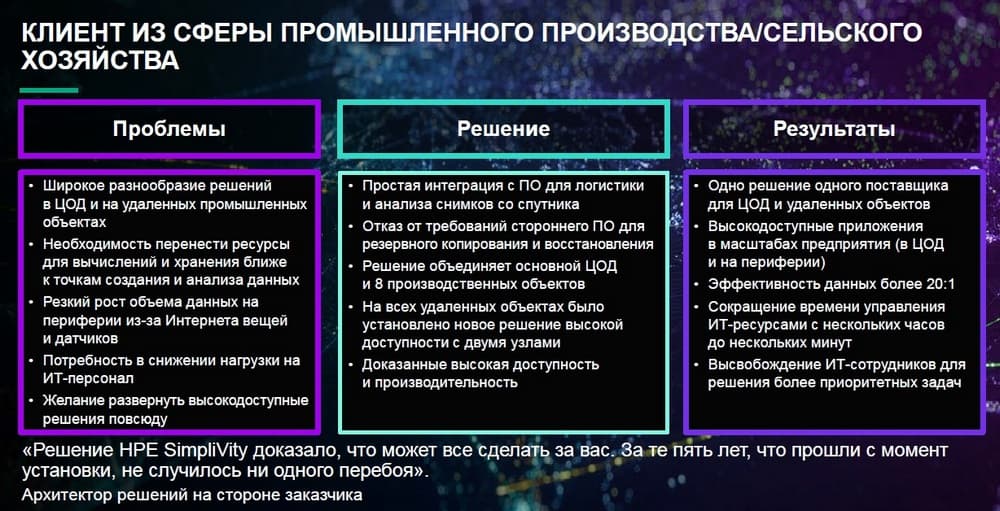 КЛИЕНТ ИЗ СФЕРЫ ПРОМЫШЛЕННОГО ПРОИЗВОДСТВА/СЕЛЬСКОГО ХОЗЯЙСТВА

Проблемы

- Широкое разнообразие решений в ЦОД и на удаленных промышленных объектах
- Необходимость перенести ресурсы для вычислений и хранения ближе к точкам создания и анализа данных
- Резкий рост объема данных на периферии из-за Интернета вещей и датчиков
- Потребность в снижении нагрузки на ИТ-персонал
- Желание развернуть высокодоступные решения повсюду

Решение

- Простая интеграция с ПО для логистики и анализа снимков со спутника
- Отказ от требований стороннего ПО для резервного копирования и восстановления
- Решение объединяет основной ЦОД и 8 производственных объектов
- На всех удаленных объектах было установлено новое решение высокой доступности с двумя узлами
- Доказанные высокая доступность и производительность

Результаты

- Одно решение одного поставщика для ЦОД и удаленных объектов
- Высокодоступные приложения в масштабах предприятия (в ЦОД и на периферии)
- Эффективность данных более 20:1
- Сокращение времени управления ИТ-ресурсами с нескольких часов до нескольких минут
- Высвобождение ИТ-сотрудников для решения более приоритетных задач

«Решение HPE SimpliVity доказало, что может все сделать за вас. За те пять лет, что прошли с момент установки, не случилось ни одного перебоя».
Архитектор решений на стороне заказчика